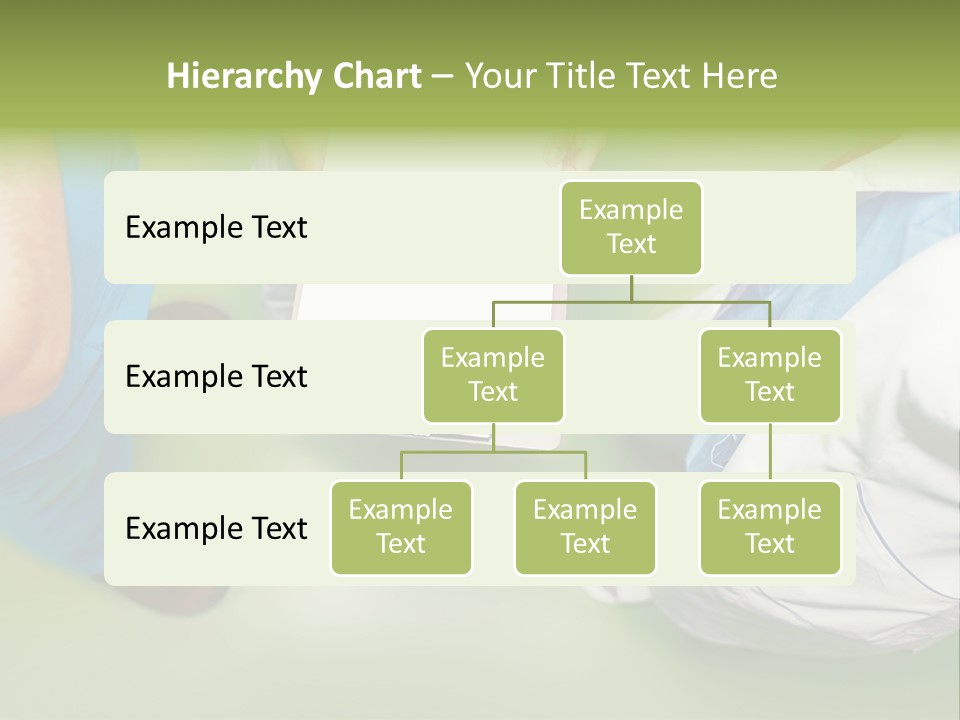 Hierarchy Chart – Your Title Text Here

Example Text

Example Text

Example Text

Example Text

Example Text

Example Text

Example Text

Example Text

Example Text